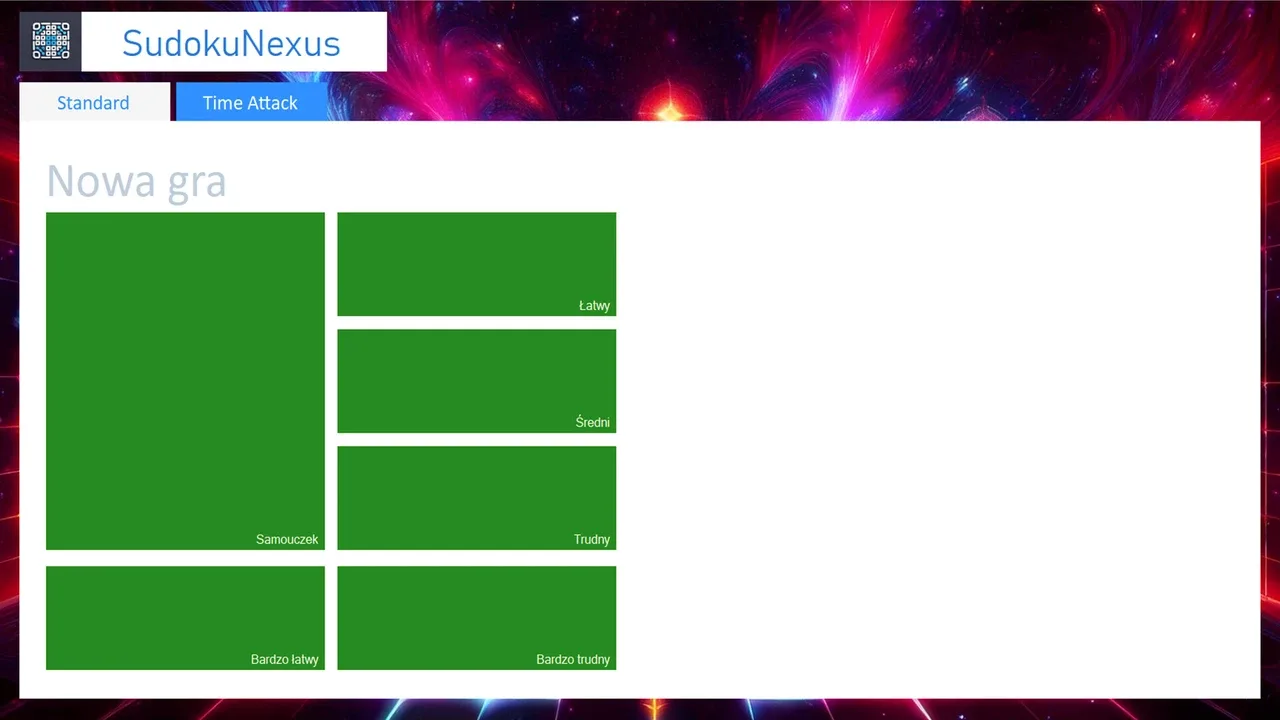 SudokuNexus

Standard

Time Attack

Nowa gra

Samouczek

Łatwy

Średni

Trudny

Bardzo łatwy

Bardzo trudny